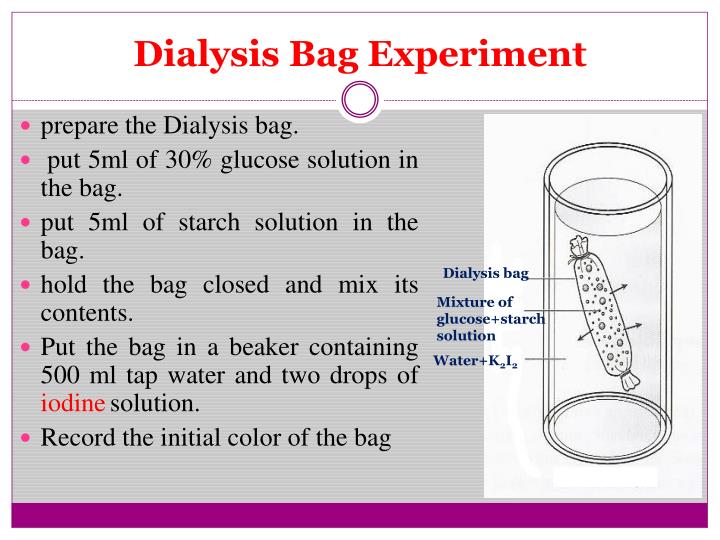 Dialysis Bag Experiment

- prepare the Dialysis bag.
- put 5ml of 30% glucose solution in the bag.
- put 5ml of starch solution in the bag.
- hold the bag closed and mix its contents.
- Put the bag in a beaker containing 500 ml tap water and two drops of iodine solution.
- Record the initial color of the bag

Dialysis bag

Mixture of glucose+starch solution

Water+$K_2I_2$